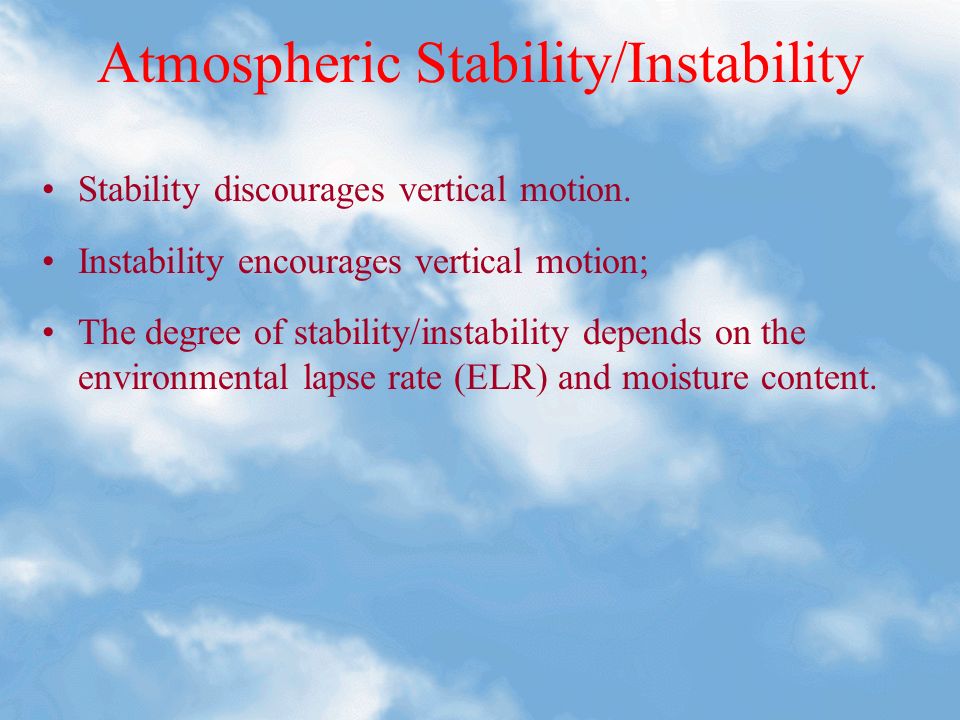 Atmospheric Stability/Instability

• Stability discourages vertical motion.

• Instability encourages vertical motion;

• The degree of stability/instability depends on the environmental lapse rate (ELR) and moisture content.